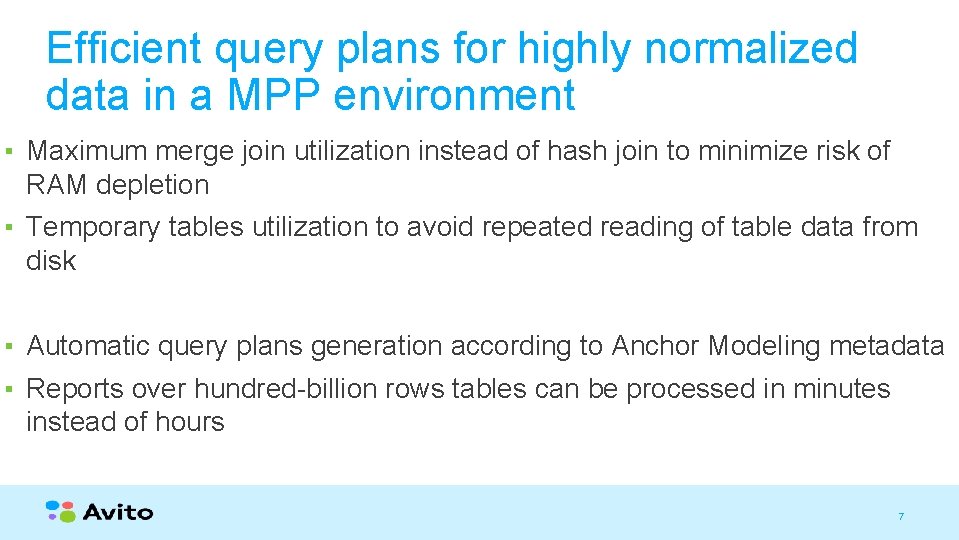 Efficient query plans for highly normalized data in a MPP environment

▪ Maximum merge join utilization instead of hash join to minimize risk of RAM depletion
▪ Temporary tables utilization to avoid repeated reading of table data from disk

▪ Automatic query plans generation according to Anchor Modeling metadata
▪ Reports over hundred-billion rows tables can be processed in minutes instead of hours

Avito

7